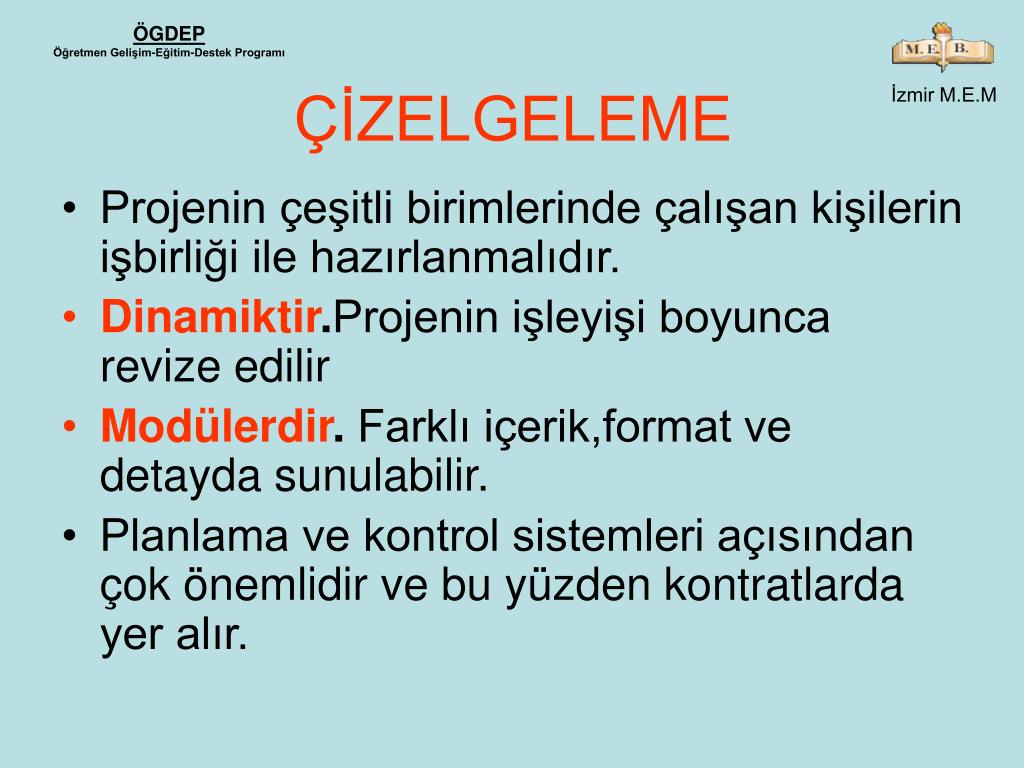 ÖGDEP
Öğretmen Gelişim-Eğitim-Destek Programı

M. E. B.

İzmir M.E.M

ÇİZELGELEME

• Projenin çeşitli birimlerinde çalışan kişilerin işbirliği ile hazırlanmalıdır.
• Dinamiktir.Projenin işleyişi boyunca revize edilir
• Modülerdir. Farklı içerik,format ve detayda sunulabilir.
• Planlama ve kontrol sistemleri açısından çok önemlidir ve bu yüzden kontratlarda yer alır.